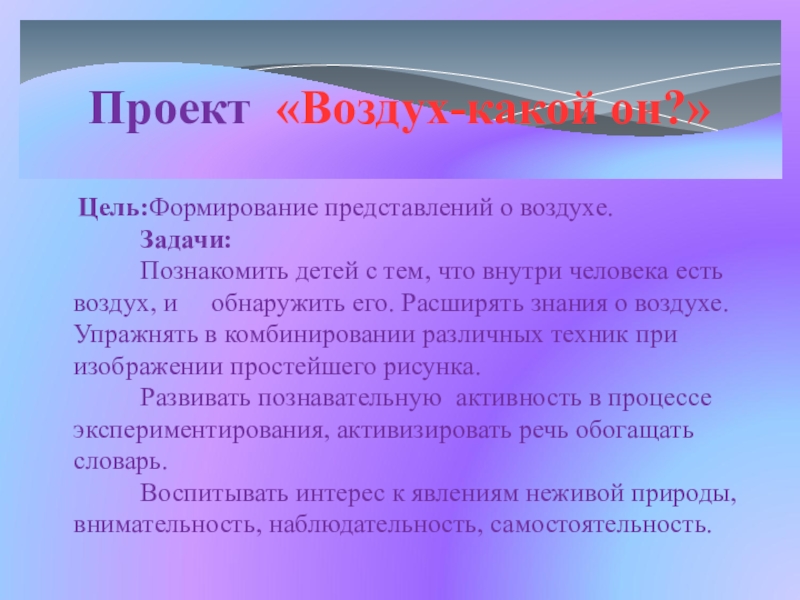 Проект «Воздух-какой он?»

Цель:Формирование представлений о воздухе.

Задачи:

Познакомить детей с тем, что внутри человека есть воздух, и обнаружить его. Расширять знания о воздухе. Упражнять в комбинировании различных техник при изображении простейшего рисунка.

Развивать познавательную активность в процессе экспериментирования, активизировать речь обогащать словарь.

Воспитывать интерес к явлениям неживой природы, внимательность, наблюдательность, самостоятельность.